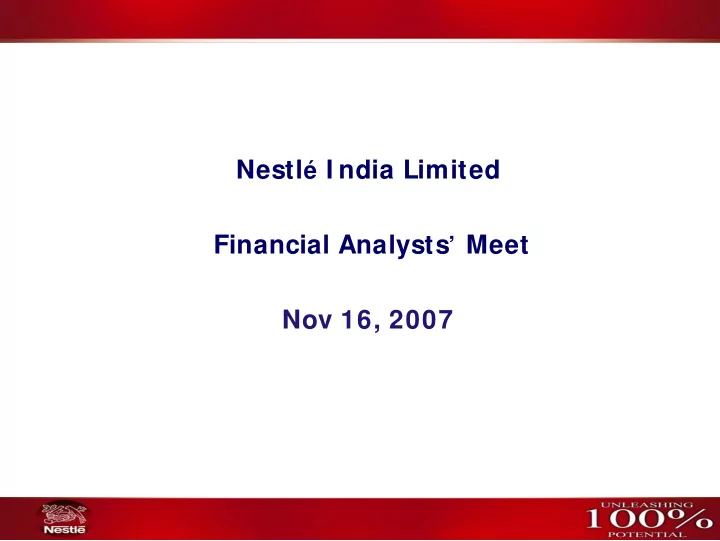 Nestlé India Limited

Financial Analysts' Meet

Nov 16, 2007

Nestlé

UNLEASHING
100%
POTENTIAL